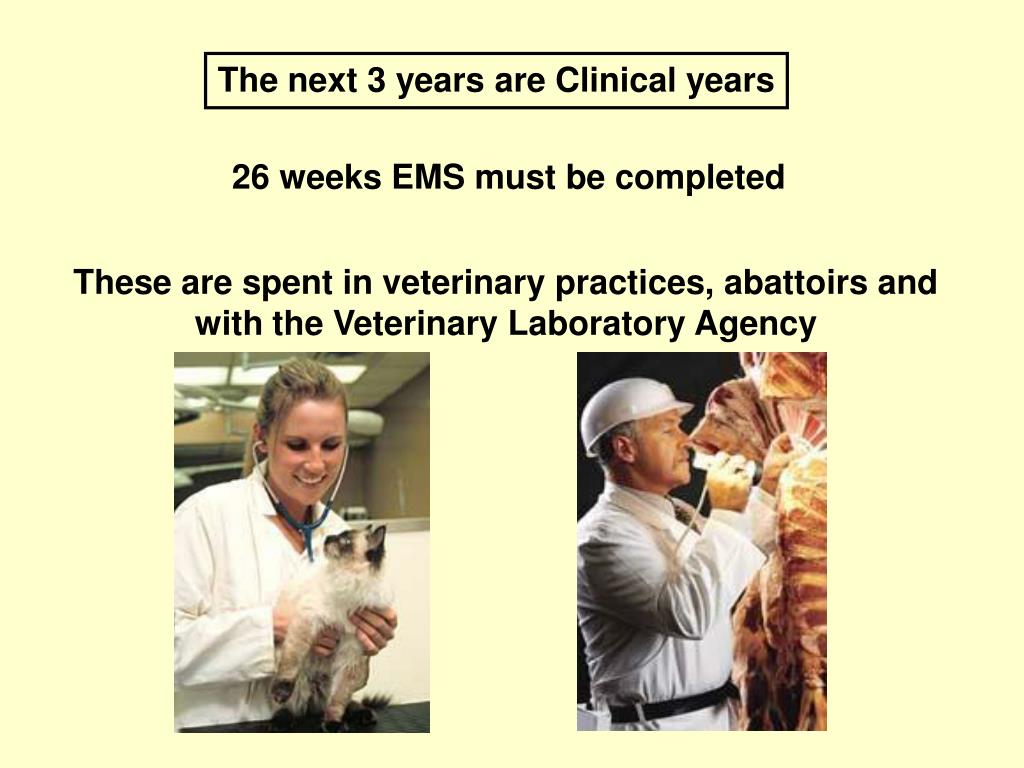 The next 3 years are Clinical years

26 weeks EMS must be completed

These are spent in veterinary practices, abattoirs and with the Veterinary Laboratory Agency